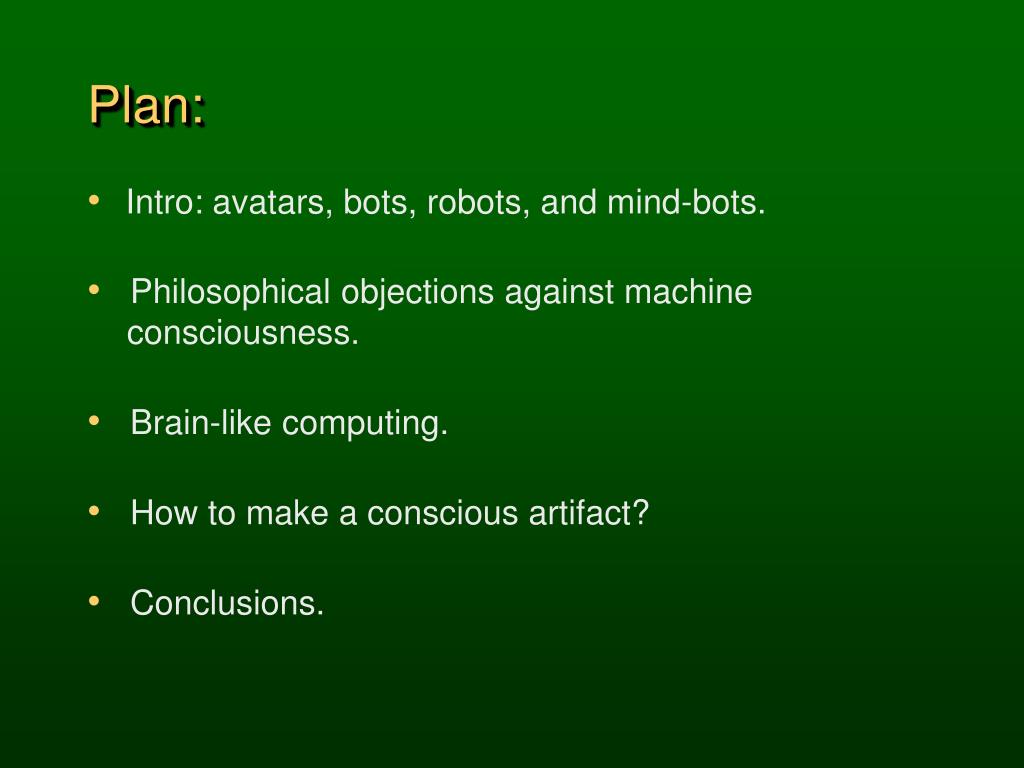 Plan:

• Intro: avatars, bots, robots, and mind-bots.

• Philosophical objections against machine consciousness.

• Brain-like computing.

• How to make a conscious artifact?

• Conclusions.